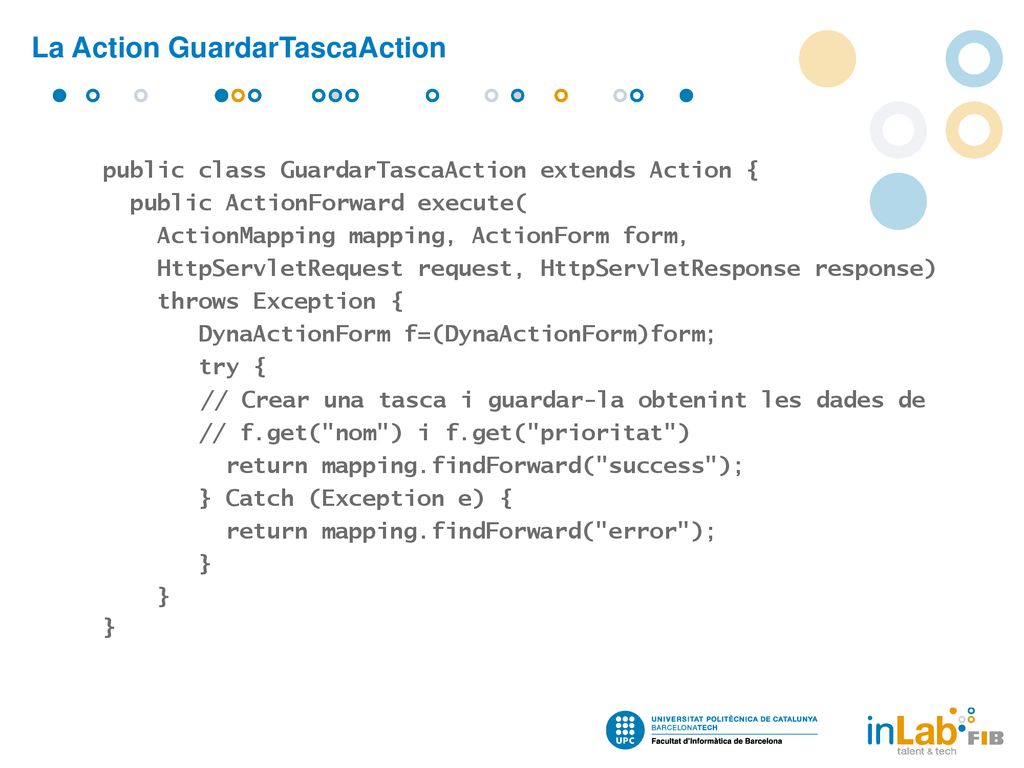 La Action GuardarTascaAction

public class GuardarTascaAction extends Action {
  public ActionForward execute(
    ActionMapping mapping, ActionForm form,
    HttpServletRequest request, HttpServletResponse response)
    throws Exception {
       DynaActionForm f=(DynaActionForm)form;
       try {
       // Crear una tasca i guardar-la obtenint les dades de
       // f.get("nom") i f.get("prioritat")
         return mapping.findForward("success");
       } Catch (Exception e) {
         return mapping.findForward("error");
       }
    }
}

UPC
UNIVERSITAT POLITÈCNICA DE CATALUNYA
BARCELONATECH
Facultat d'Informàtica de Barcelona

inLab FIB
talent & tech